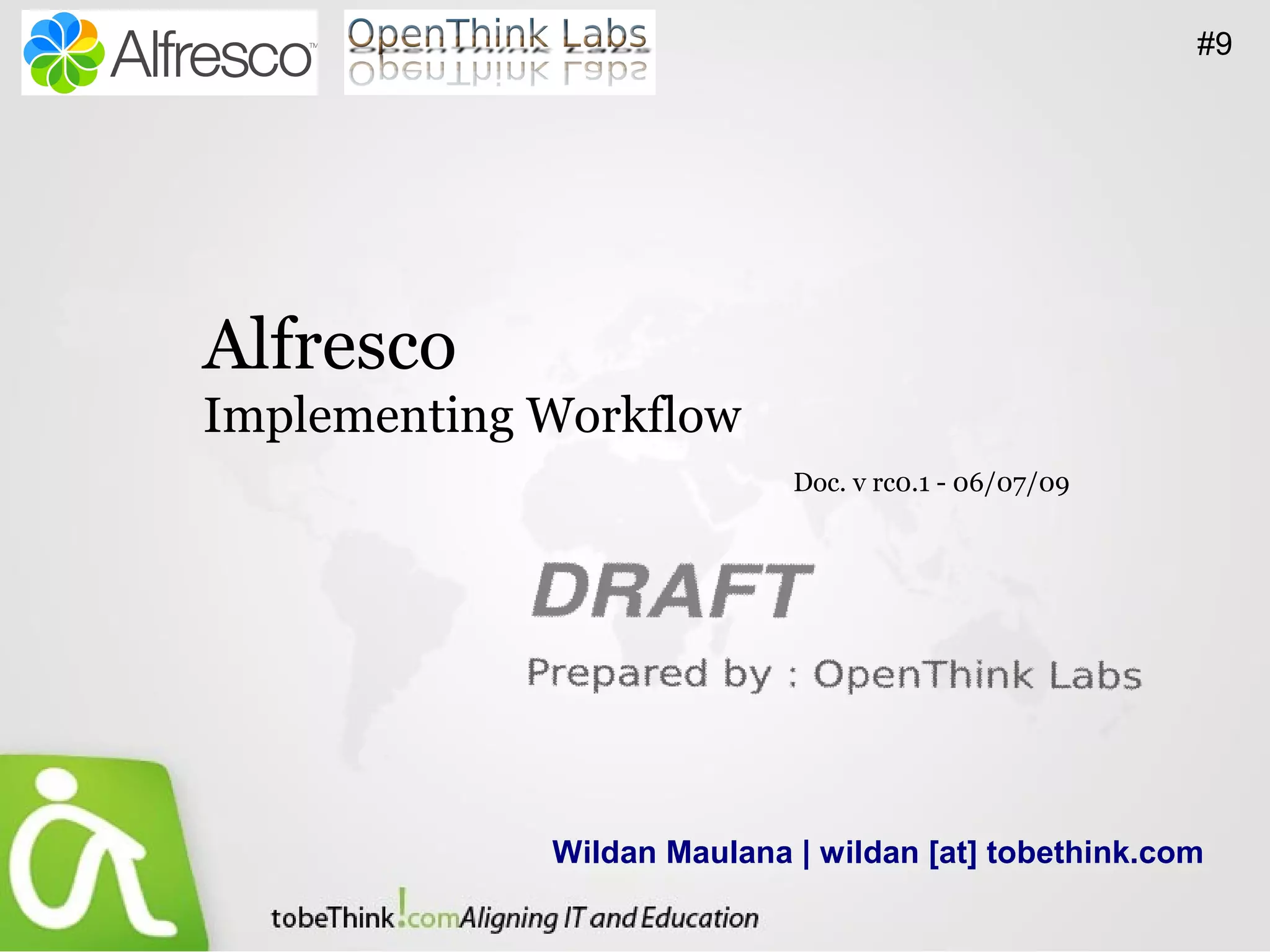 Alfresco™ OpenThink Labs

#9

Alfresco
Implementing Workflow

Doc. v rc0.1 - 06/07/09

DRAFT

Prepared by : OpenThink Labs

Wildan Maulana | wildan [at] tobethink.com

tobeThink!com Aligning IT and Education